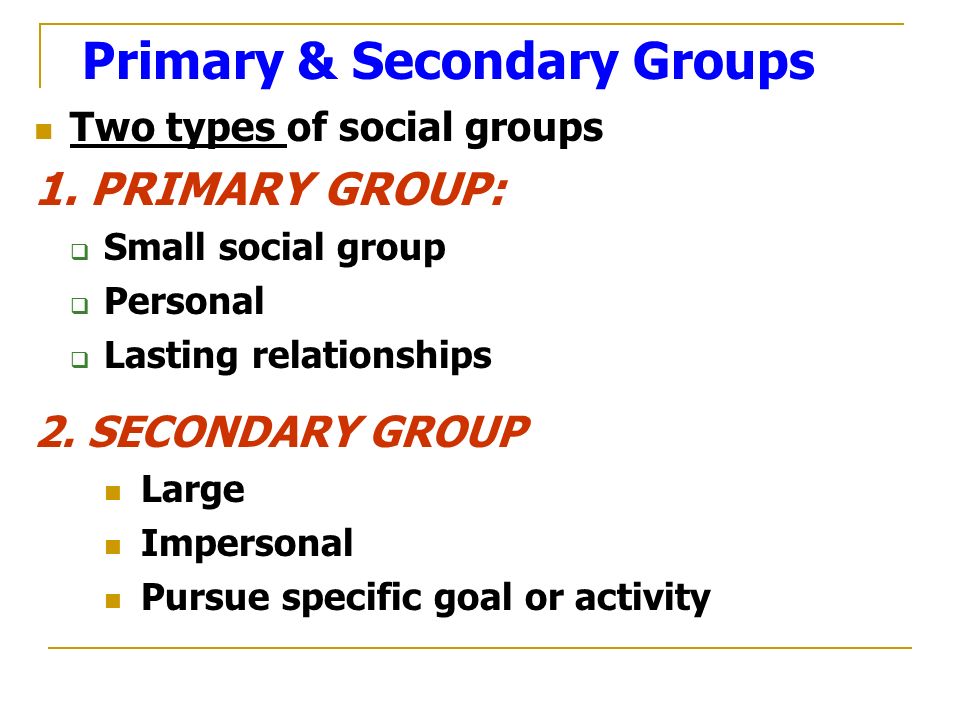 Primary & Secondary Groups

Two types of social groups

1. PRIMARY GROUP:

Small social group

Personal

Lasting relationships

2. SECONDARY GROUP

Large

Impersonal

Pursue specific goal or activity